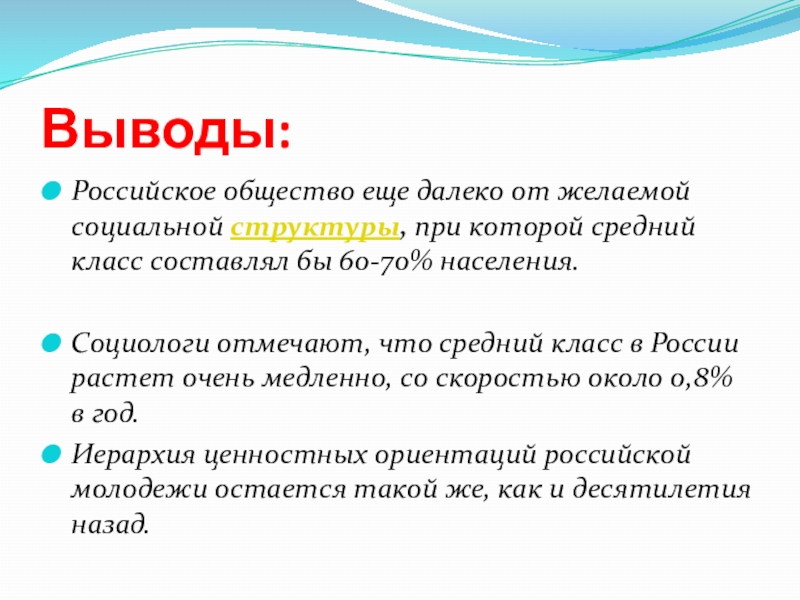 Выводы:

Российское общество еще далеко от желаемой социальной структуры, при которой средний класс составлял бы 60-70% населения.

Социологи отмечают, что средний класс в России растет очень медленно, со скоростью около 0,8% в год.

Иерархия ценностных ориентаций российской молодежи остается такой же, как и десятилетия назад.